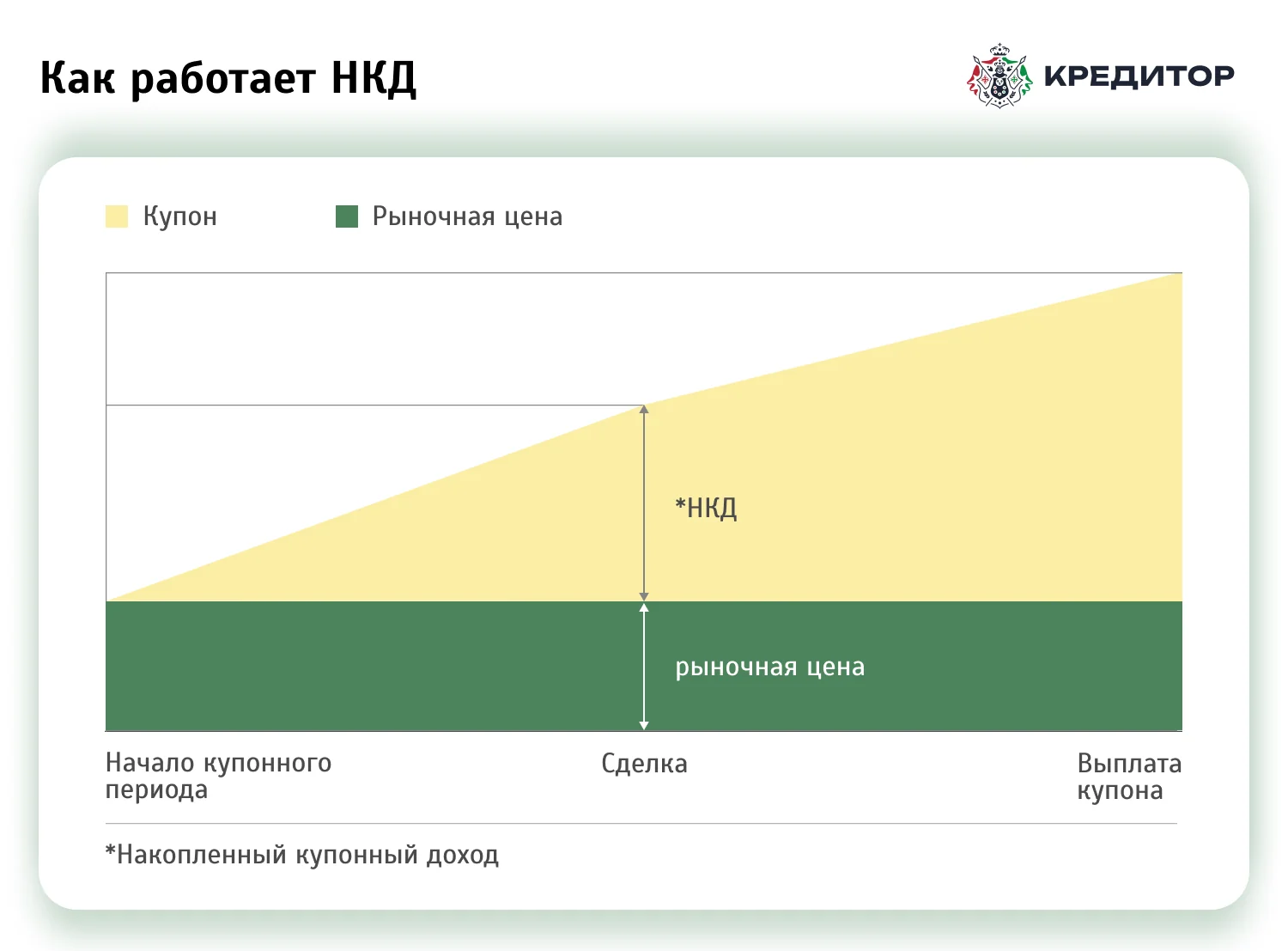 Как работает НКД

КРЕДИТОР

Купон

Рыночная цена

*НКД

рыночная цена

Начало купонного периода

Сделка

Выплата купона

*Накопленный купонный доход